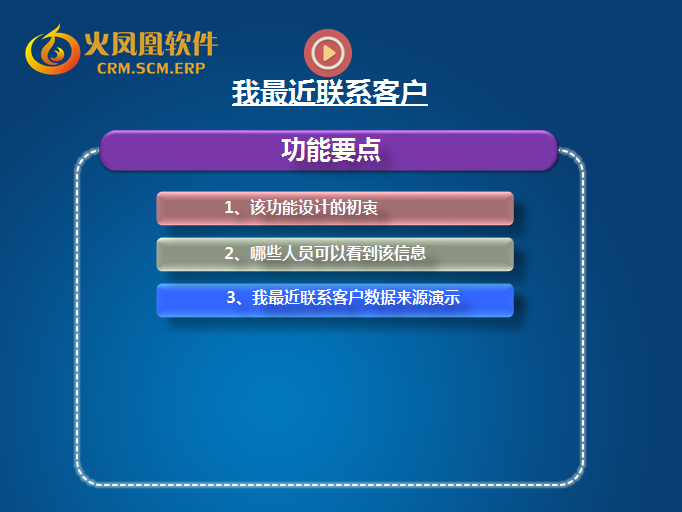 火凤凰软件
CRM.SCM.ERP

我最近联系客户

功能要点

1、该功能设计的初衷

2、哪些人员可以看到该信息

3、我最近联系客户数据来源演示